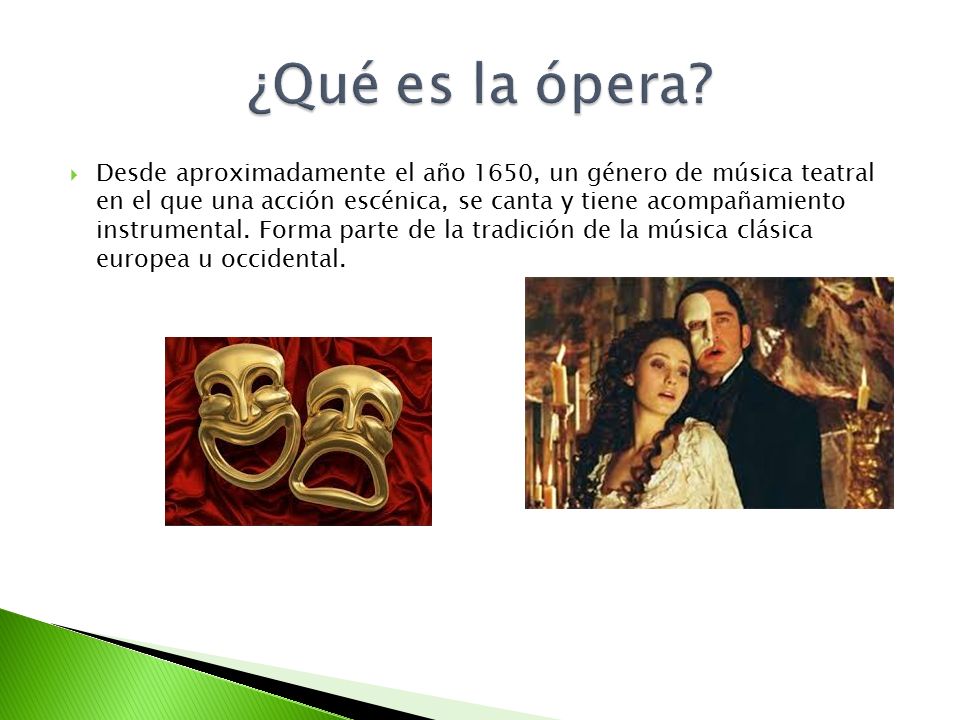 ¿Qué es la ópera?

Desde aproximadamente el año 1650, un género de música teatral en el que una acción escénica, se canta y tiene acompañamiento instrumental. Forma parte de la tradición de la música clásica europea u occidental.